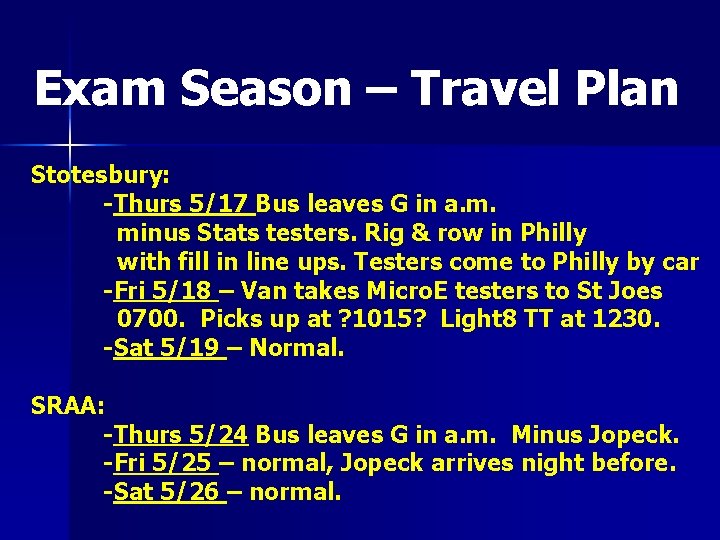 Exam Season – Travel Plan

Stotesbury:
-Thurs 5/17 Bus leaves G in a.m. minus Stats testers. Rig & row in Philly with fill in line ups. Testers come to Philly by car
-Fri 5/18 – Van takes MicroE testers to St Joes 0700. Picks up at ?1015? Light8 TT at 1230.
-Sat 5/19 – Normal.

SRAA:
-Thurs 5/24 Bus leaves G in a.m. Minus Jopeck.
-Fri 5/25 – normal, Jopeck arrives night before.
-Sat 5/26 – normal.